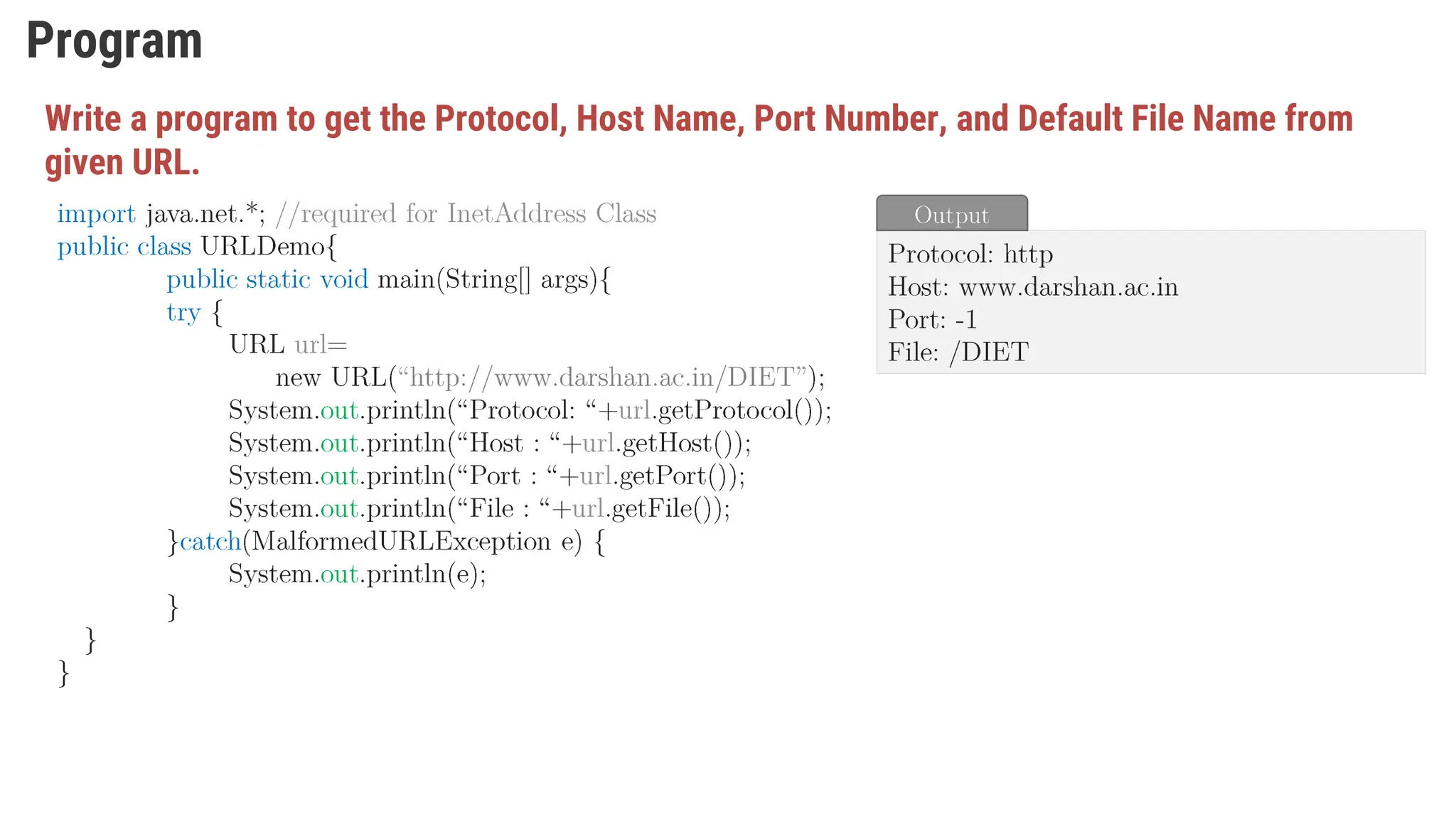 Program

Write a program to get the Protocol, Host Name, Port Number, and Default File Name from given URL.

import java.net.*; //required for InetAddress Class
public class URLDemo{
public static void main(String[] args){
try {
URL url=
new URL(“http://www.darshan.ac.in/DIET”);
System.out.println(“Protocol: “+url.getProtocol());
System.out.println(“Host : “+url.getHost());
System.out.println(“Port : “+url.getPort());
System.out.println(“File : “+url.getFile());
}catch(MalformedURLException e) {
System.out.println(e);
}
}
}

Output

Protocol: http
Host: www.darshan.ac.in
Port: -1
File: /DIET